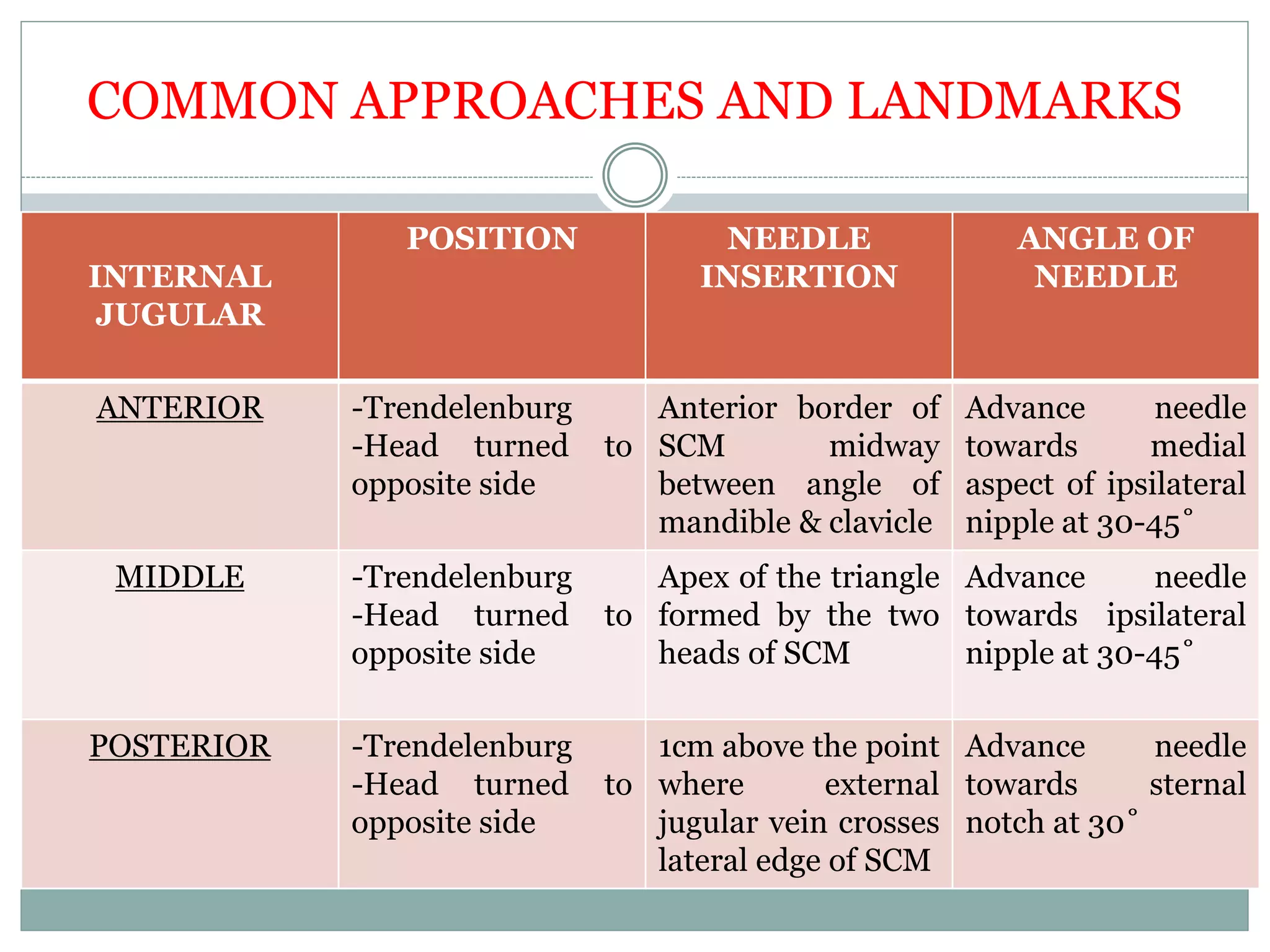 COMMON APPROACHES AND LANDMARKS

| INTERNAL JUGULAR | POSITION | NEEDLE INSERTION | ANGLE OF NEEDLE |
|---|---|---|---|
| ANTERIOR | -Trendelenburg -Head turned to opposite side | Anterior border of SCM midway between angle of mandible & clavicle | Advance needle towards medial aspect of ipsilateral nipple at 30-45˚ |
| MIDDLE | -Trendelenburg -Head turned to opposite side | Apex of the triangle formed by the two heads of SCM | Advance needle towards ipsilateral nipple at 30-45˚ |
| POSTERIOR | -Trendelenburg -Head turned to opposite side | 1cm above the point where external jugular vein crosses lateral edge of SCM | Advance needle towards sternal notch at 30˚ |